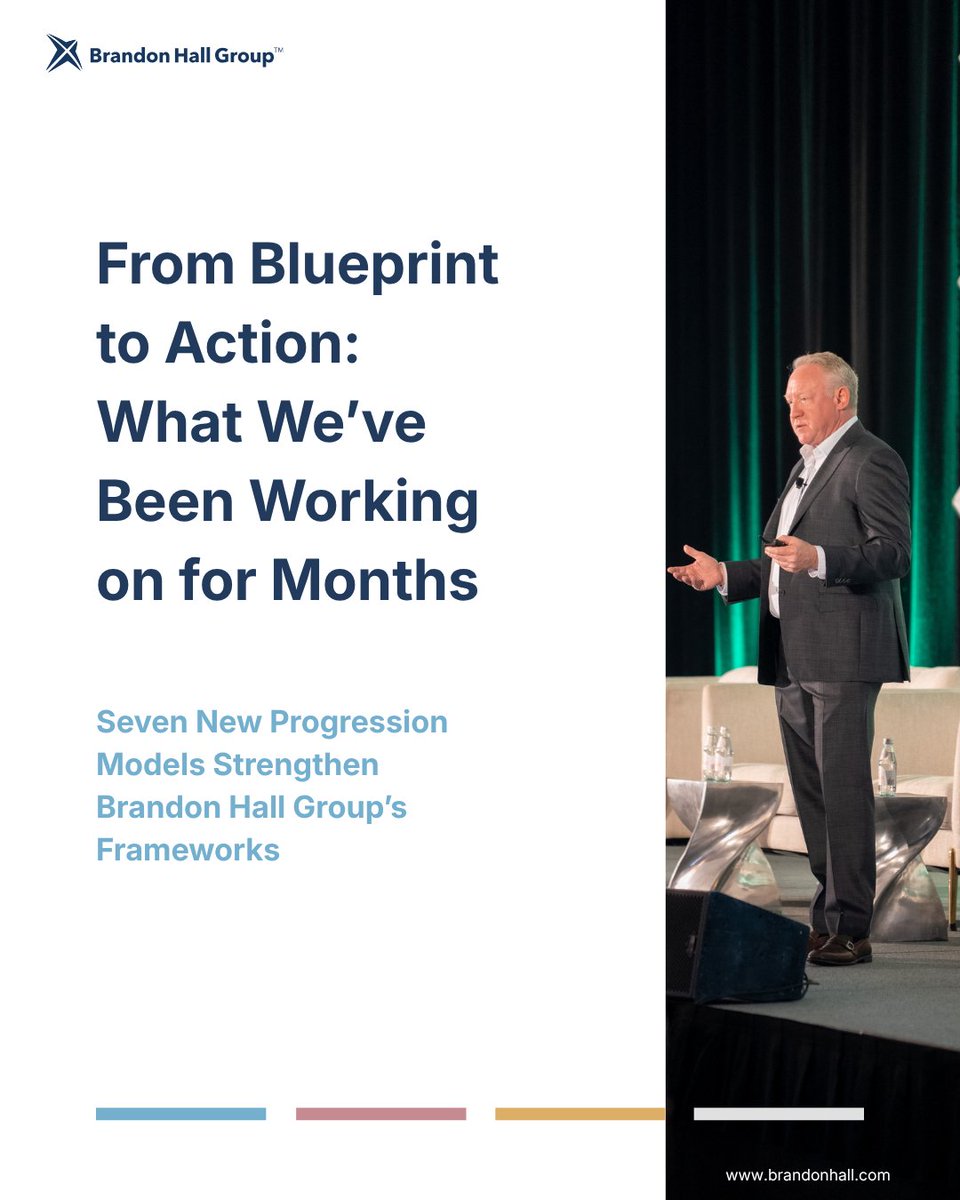 Brandon Hall Group™

From Blueprint to Action: What We've Been Working on for Months

Seven New Progression Models Strengthen Brandon Hall Group's Frameworks

www.brandonhall.com